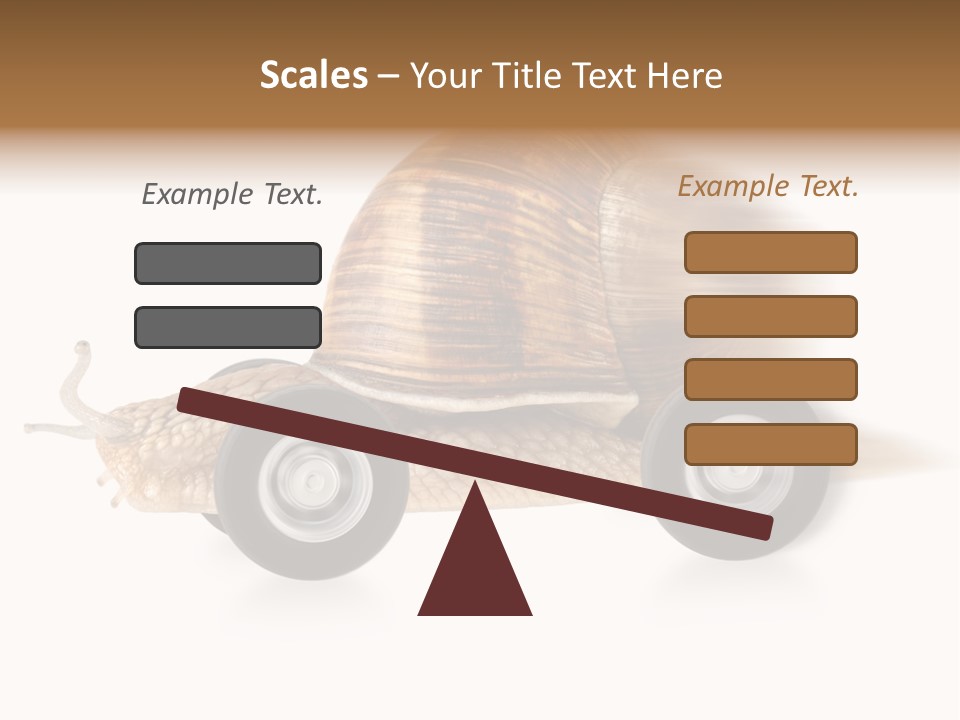 Scales – Your Title Text Here

Example Text.

Example Text.